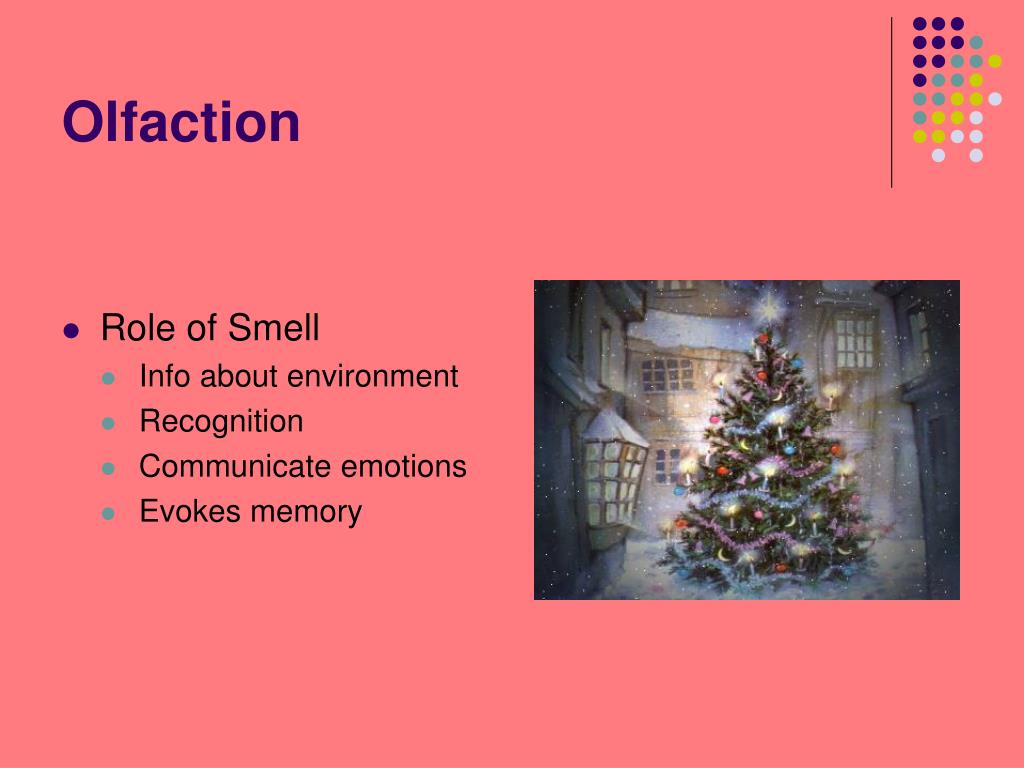 Olfaction

- Role of Smell
  - Info about environment
  - Recognition
  - Communicate emotions
  - Evokes memory